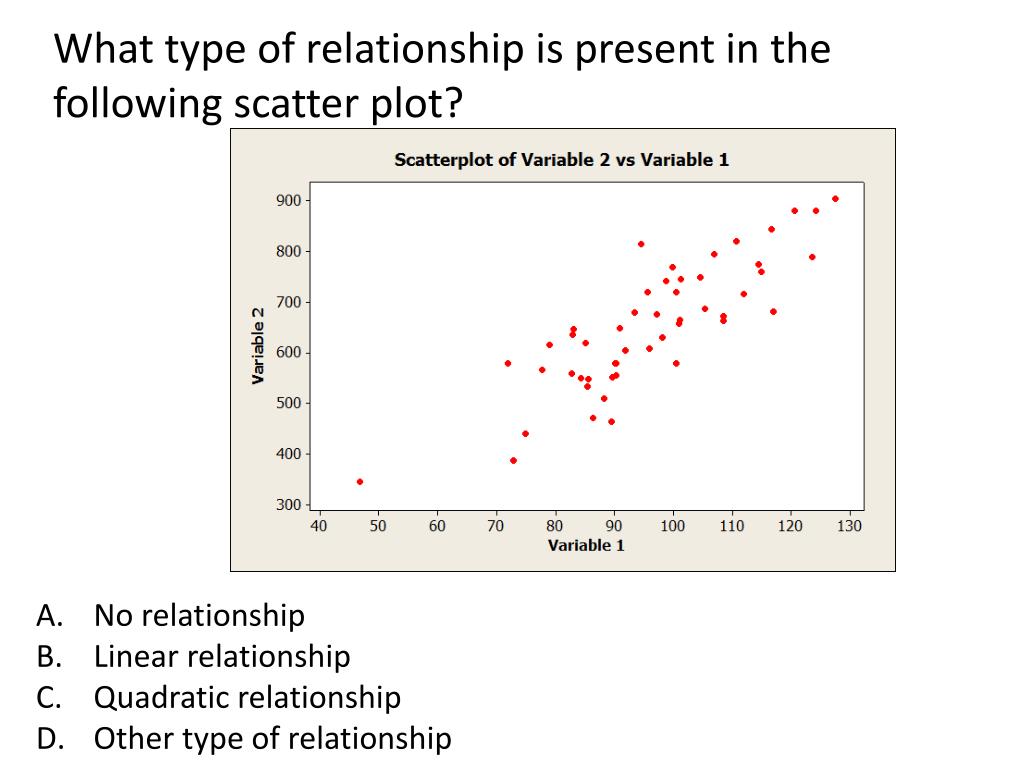 What type of relationship is present in the following scatter plot?

Scatterplot of Variable 2 vs Variable 1

Variable 2

900
800
700
600
500
400
300

40 50 60 70 80 90 100 110 120 130

Variable 1

A. No relationship
B. Linear relationship
C. Quadratic relationship
D. Other type of relationship